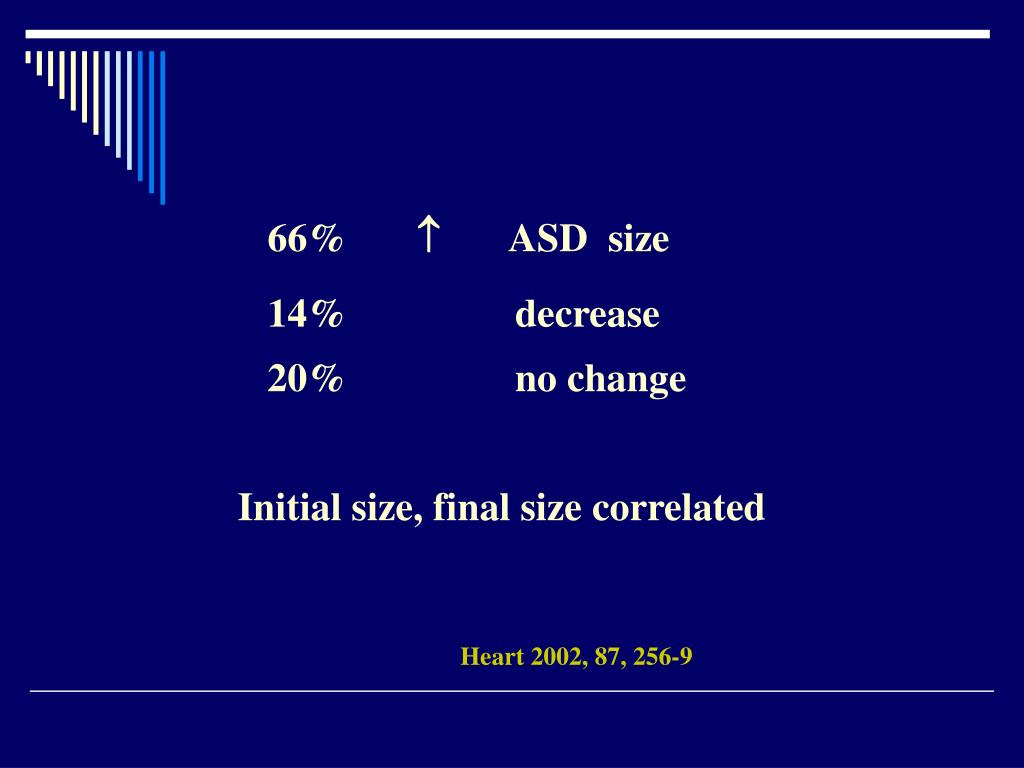 66% ↑ ASD size

14% decrease

20% no change

Initial size, final size correlated

Heart 2002, 87, 256-9